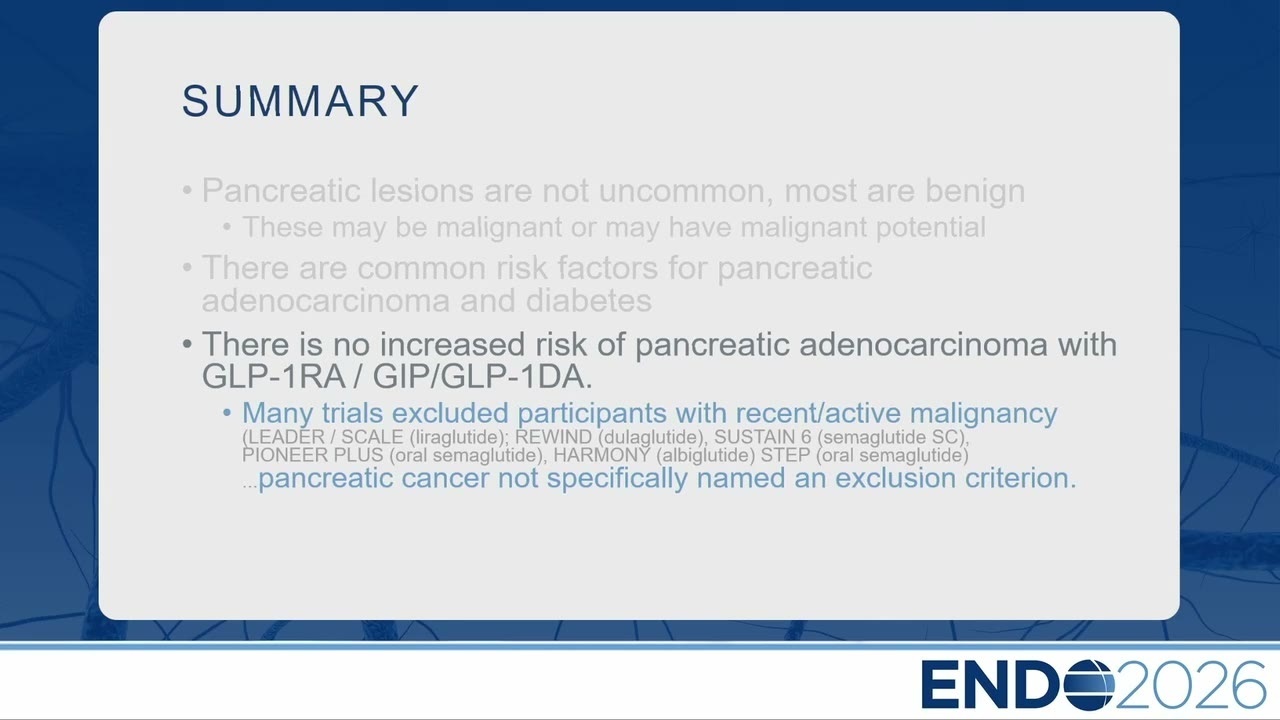 SUMMARY

• Pancreatic lesions are not uncommon, most are benign
• These may be malignant or may have malignant potential

• There are common risk factors for pancreatic adenocarcinoma and diabetes

• There is no increased risk of pancreatic adenocarcinoma with GLP-1RA / GIP/GLP-1DA.
• Many trials excluded participants with recent/active malignancy (LEADER / SCALE (liraglutide); REWIND (dulaglutide), SUSTAIN 6 (semaglutide SC), PIONEER PLUS (oral semaglutide), HARMONY (albiglutide) STEP (oral semaglutide) ...pancreatic cancer not specifically named an exclusion criterion.

ENDO2026